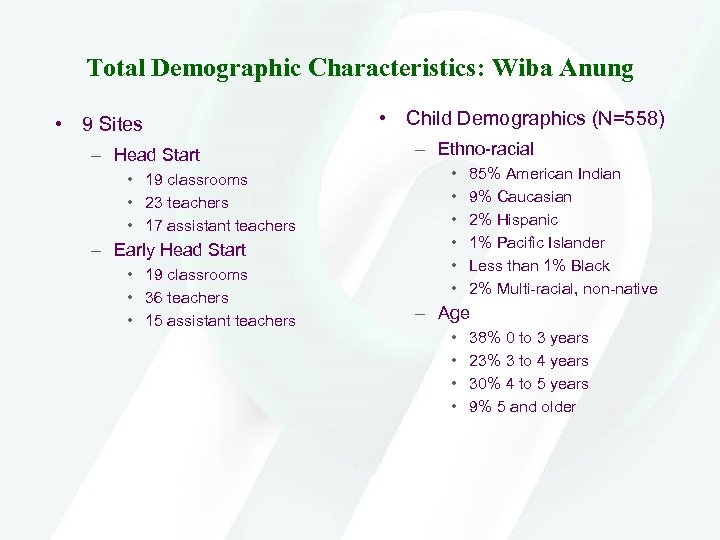 Total Demographic Characteristics: Wiba Anung

• 9 Sites
– Head Start
• 19 classrooms
• 23 teachers
• 17 assistant teachers
– Early Head Start
• 19 classrooms
• 36 teachers
• 15 assistant teachers

• Child Demographics (N=558)
– Ethno-racial
• 85% American Indian
• 9% Caucasian
• 2% Hispanic
• 1% Pacific Islander
• Less than 1% Black
• 2% Multi-racial, non-native
– Age
• 38% 0 to 3 years
• 23% 3 to 4 years
• 30% 4 to 5 years
• 9% 5 and older